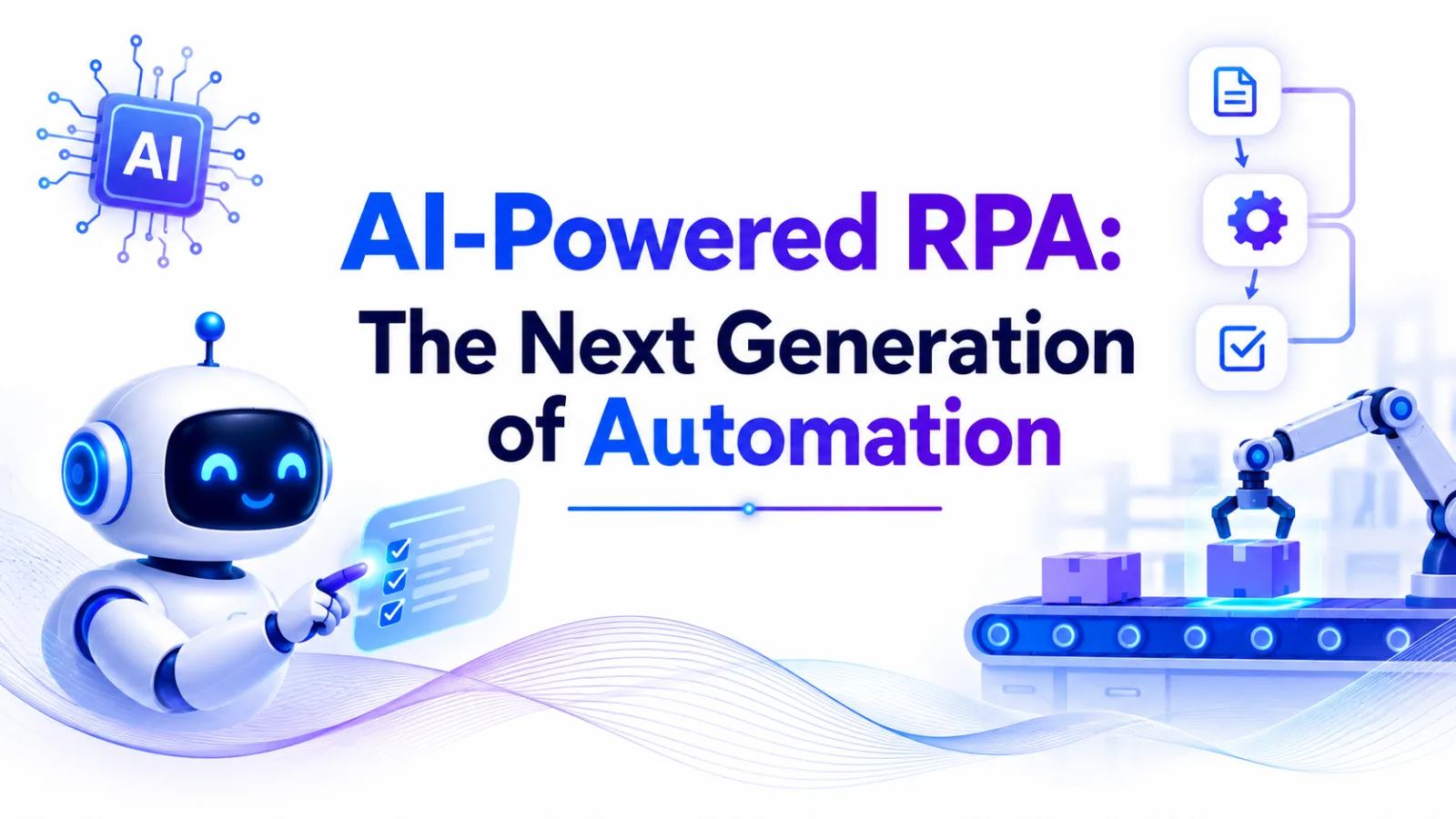 AI

AI-Powered RPA:
The Next Generation of Automation